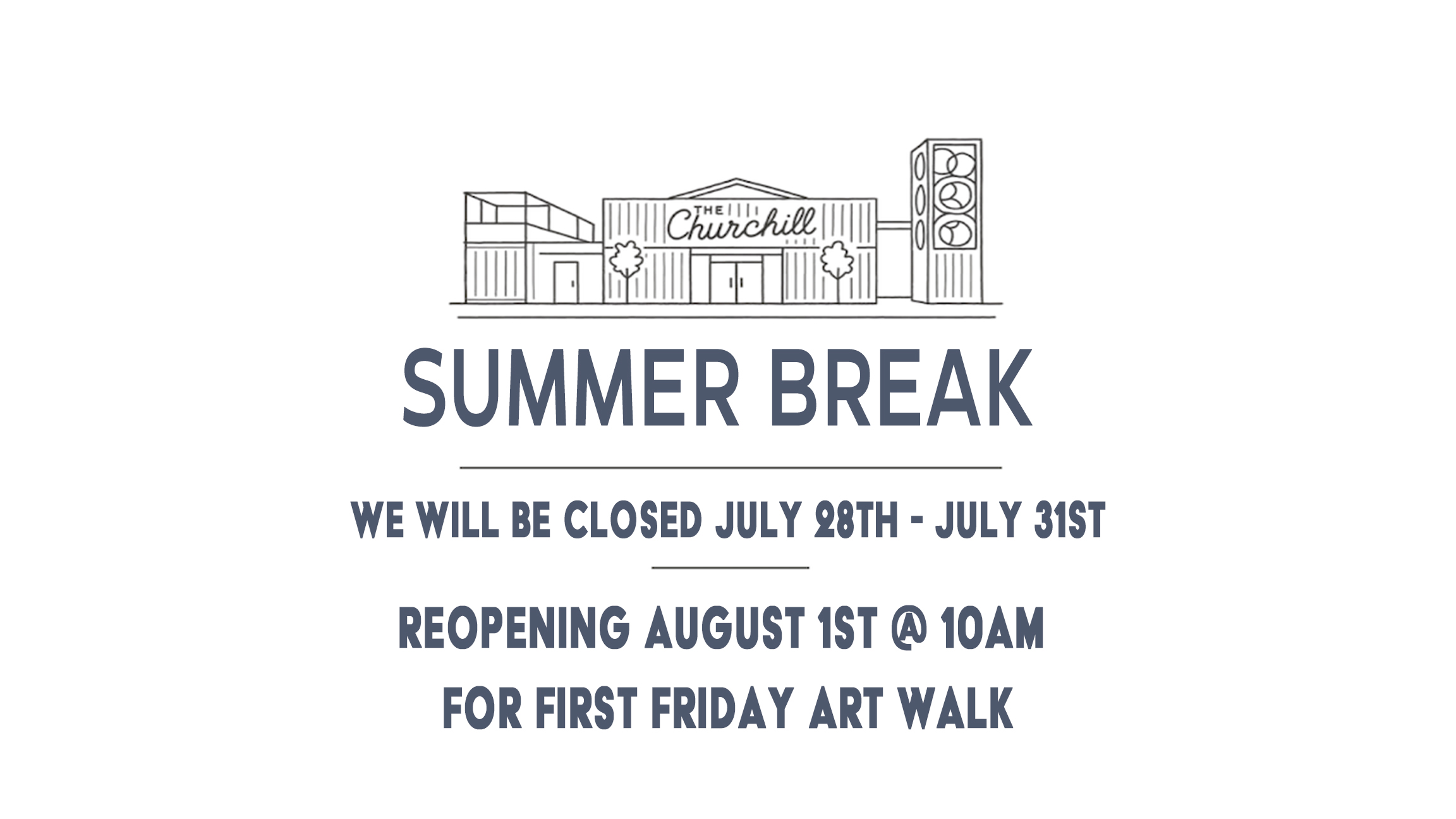 THE Churchill

SUMMER BREAK

WE WILL BE CLOSED JULY 28TH - JULY 31ST

REOPENING AUGUST 1ST @ 10AM
FOR FIRST FRIDAY ART WALK